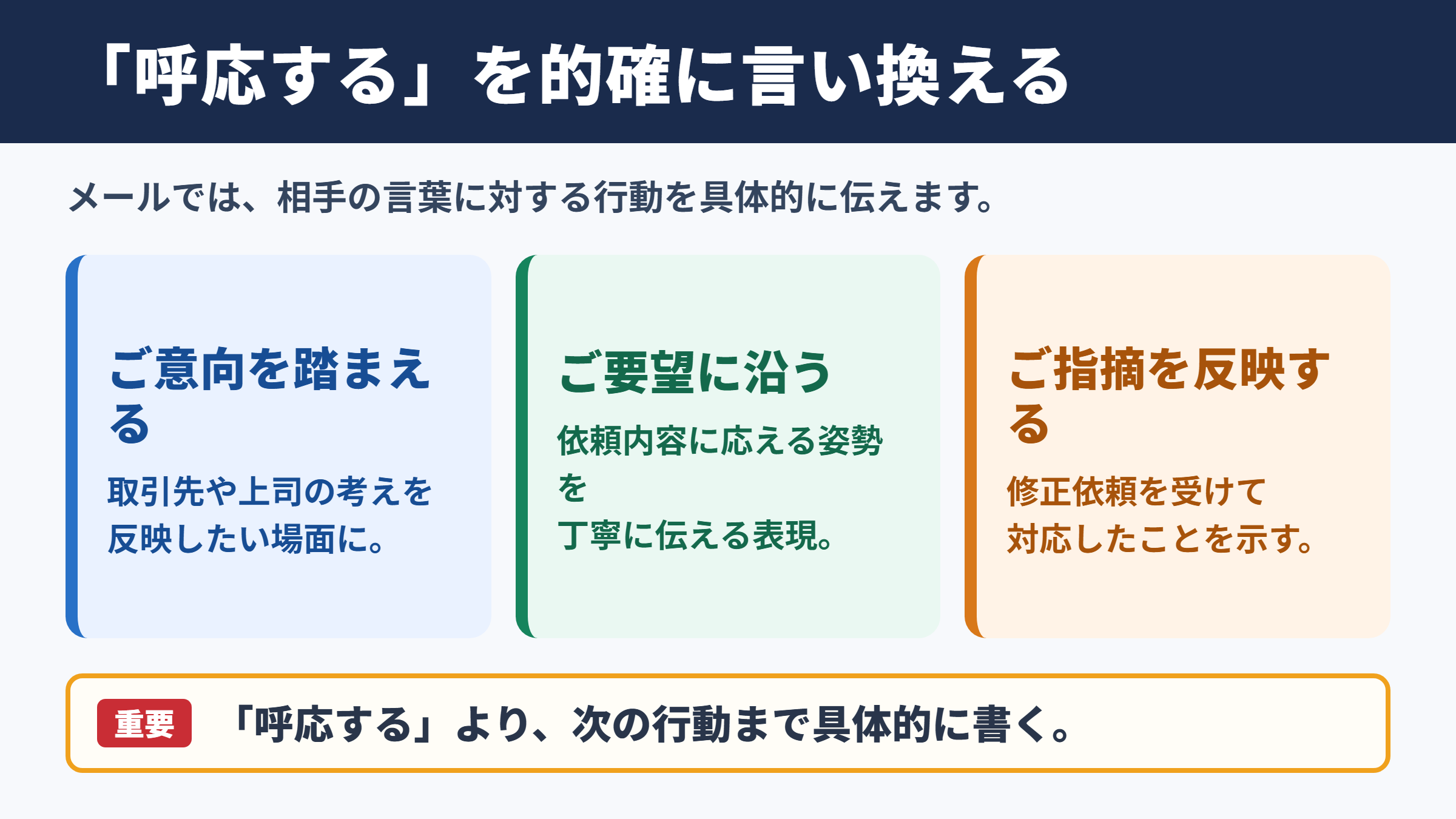 「呼応する」を的確に言い換える

メールでは、相手の言葉に対する行動を具体的に伝えます。

ご意向を踏まえる

取引先や上司の考えを反映したい場面に。

ご要望に沿う

依頼内容に応える姿勢を丁寧に伝える表現。

ご指摘を反映する

修正依頼を受けて対応したことを示す。

重要　「呼応する」より、次の行動まで具体的に書く。